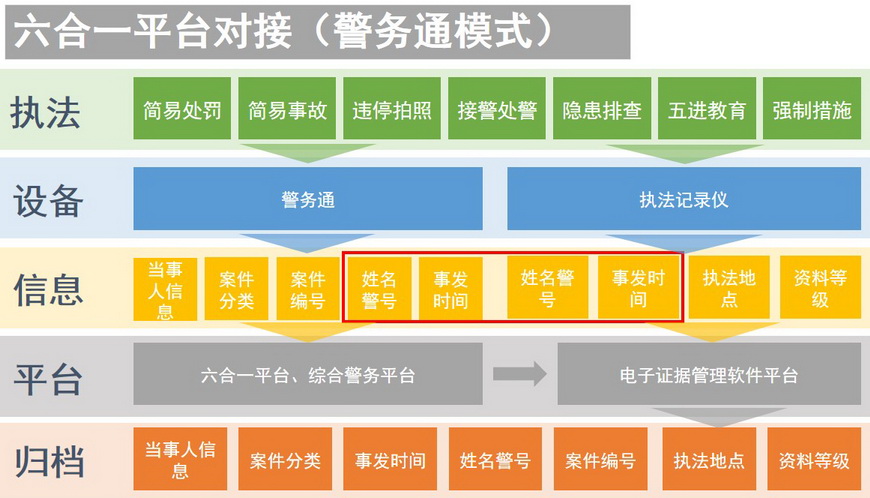 六合一平台对接（警务通模式）

执法
简易处罚 简易事故 违停拍照 接警处警 隐患排查 五进教育 强制措施

设备
警务通 执法记录仪

信息
当事人信息 案件分类 案件编号 姓名警号 事发时间 姓名警号 事发时间 执法地点 资料等级

平台
六合一平台、综合警务平台 电子证据管理软件平台

归档
当事人信息 案件分类 事发时间 姓名警号 案件编号 执法地点 资料等级